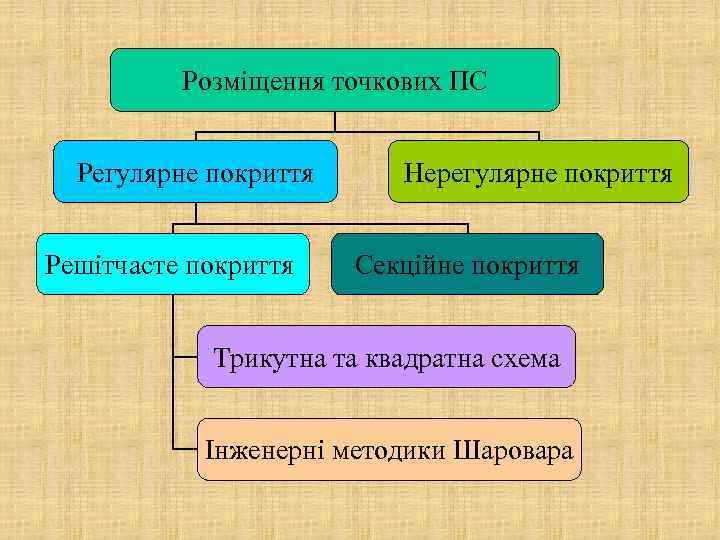 Розміщення точкових ПС

Регулярне покриття

Нерегулярне покриття

Решітчасте покриття

Секційне покриття

Трикутна та квадратна схема

Інженерні методики Шаровара